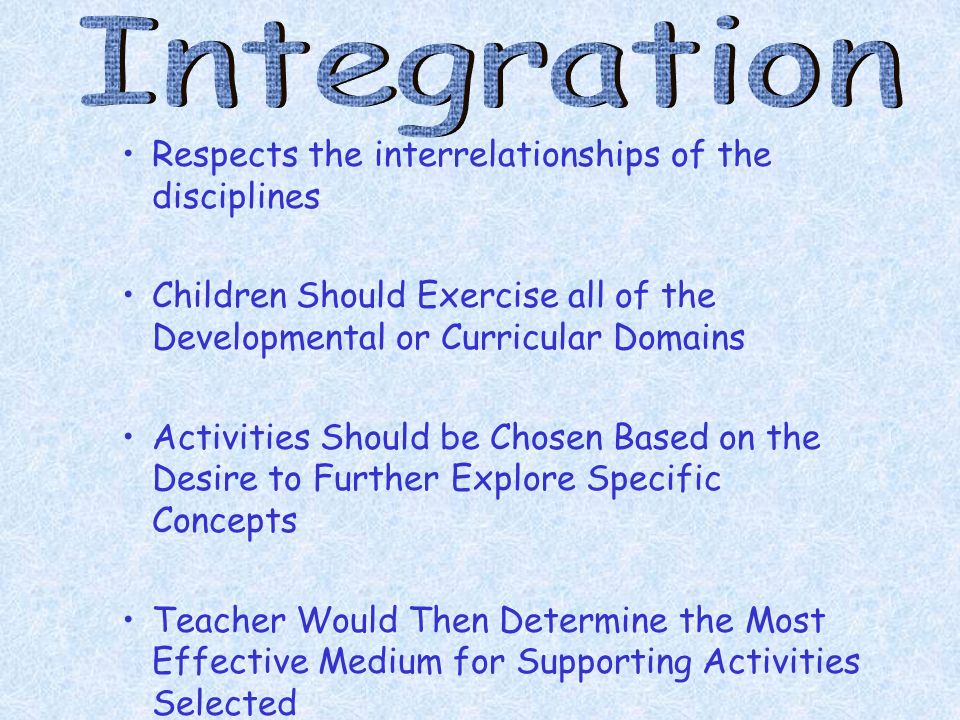 Integration

• Respects the interrelationships of the disciplines

• Children Should Exercise all of the Developmental or Curricular Domains

• Activities Should be Chosen Based on the Desire to Further Explore Specific Concepts

• Teacher Would Then Determine the Most Effective Medium for Supporting Activities Selected